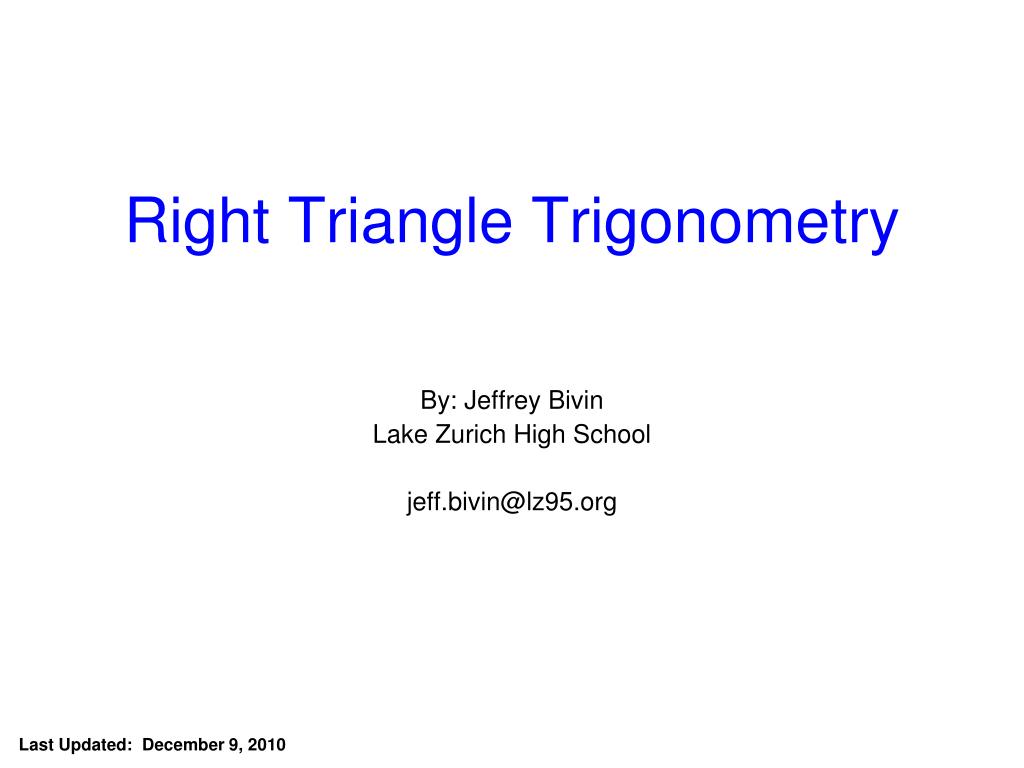 Right Triangle Trigonometry

By: Jeffrey Bivin
Lake Zurich High School

jeff.bivin@lz95.org

Last Updated: December 9, 2010